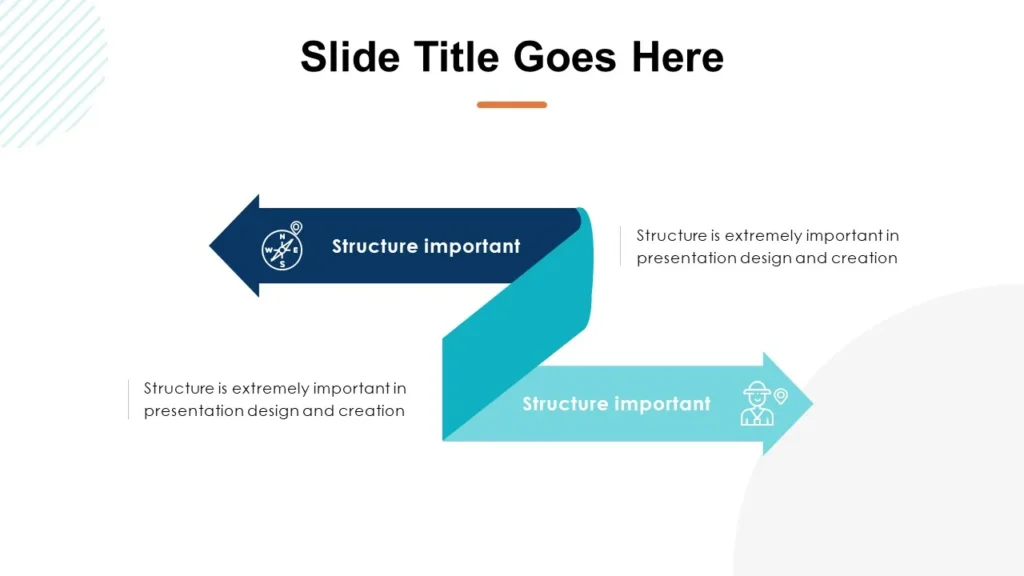 Slide Title Goes Here

N
W E
S

Structure important

Structure is extremely important in presentation design and creation

Structure is extremely important in presentation design and creation

Structure important